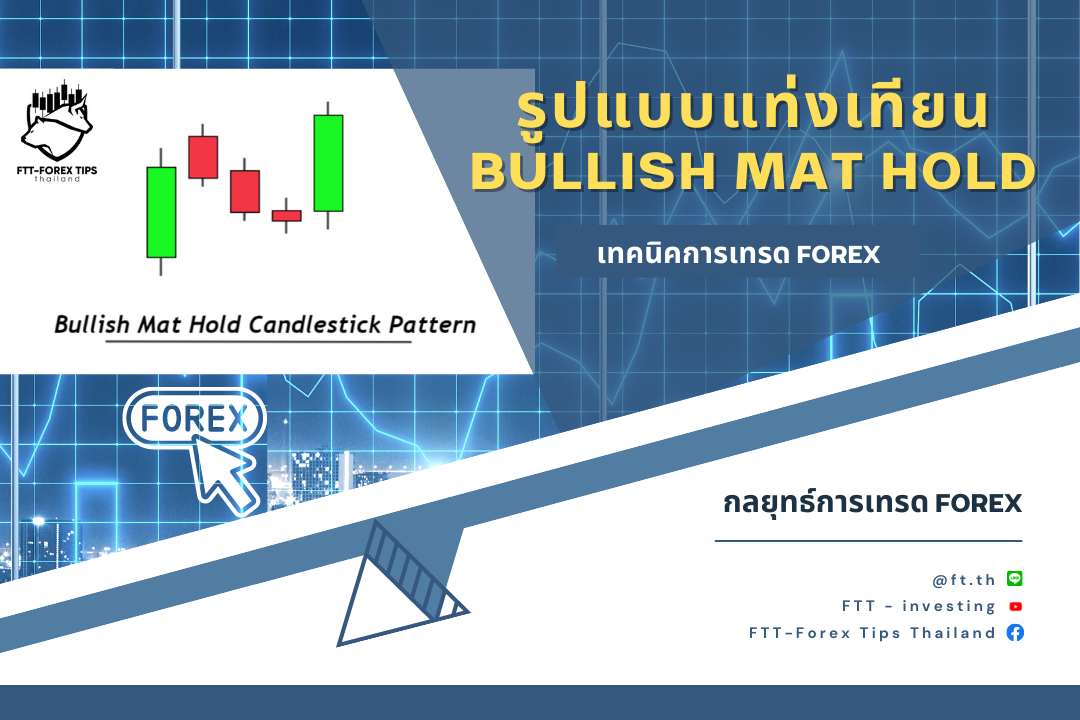 FTT-FOREX TIPS thailand

Bullish Mat Hold Candlestick Pattern

รูปแบบแท่งเทียน BULLISH MAT HOLD

เทคนิคการเทรด FOREX

FOREX

กลยุทธ์การเทรด FOREX

@ft.th

FTT - investing

FTT-Forex Tips Thailand